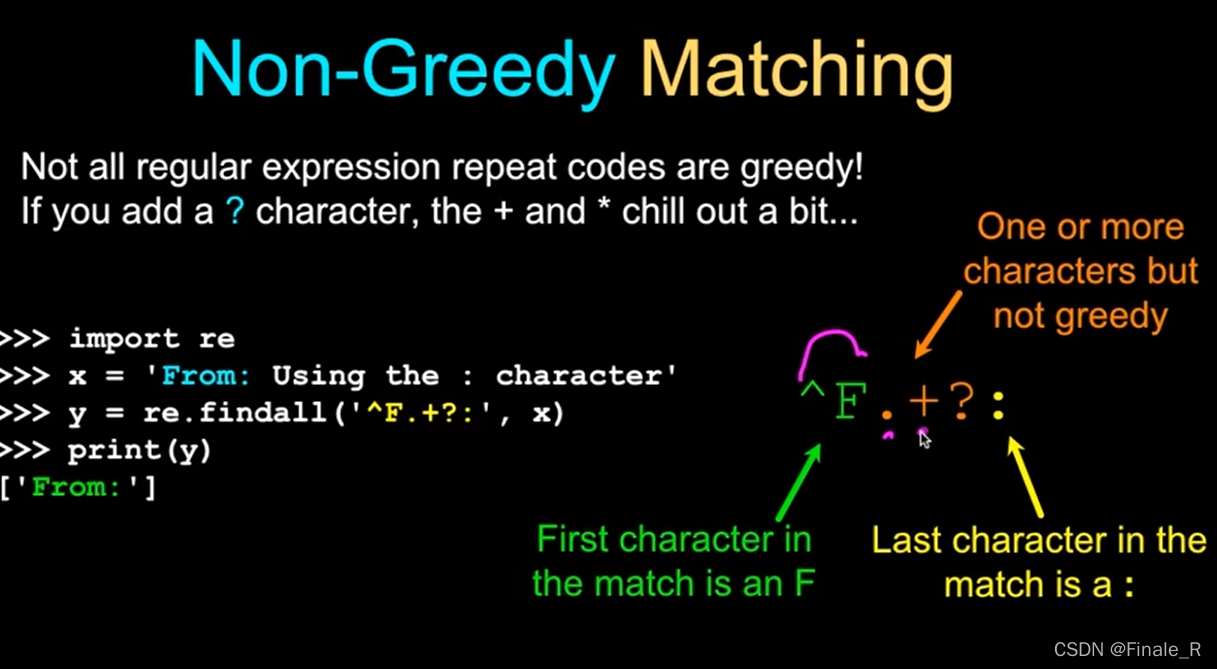 Non-Greedy Matching

Not all regular expression repeat codes are greedy! If you add a ? character, the + and * chill out a bit...

>>> import re
>>> x = 'From: Using the : character'
>>> y = re.findall('^F.+?:', x)
>>> print(y)
['From:']

One or more characters but not greedy

^F.+?:

First character in the match is an F

Last character in the match is a :

CSDN @Finale_R